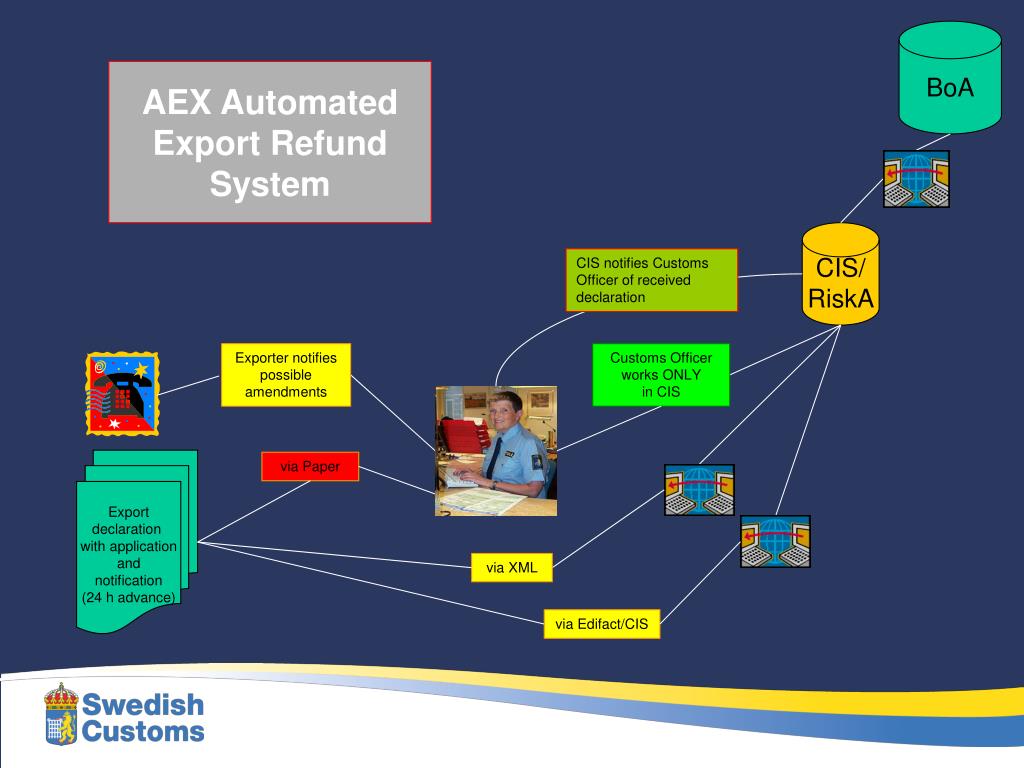 AEX Automated Export Refund System

BoA

CIS/ RiskA

CIS notifies Customs Officer of received declaration

Exporter notifies possible amendments

Customs Officer works ONLY in CIS

via Paper

Export declaration with application and notification (24 h advance)

via XML

via Edifact/CIS

Swedish Customs